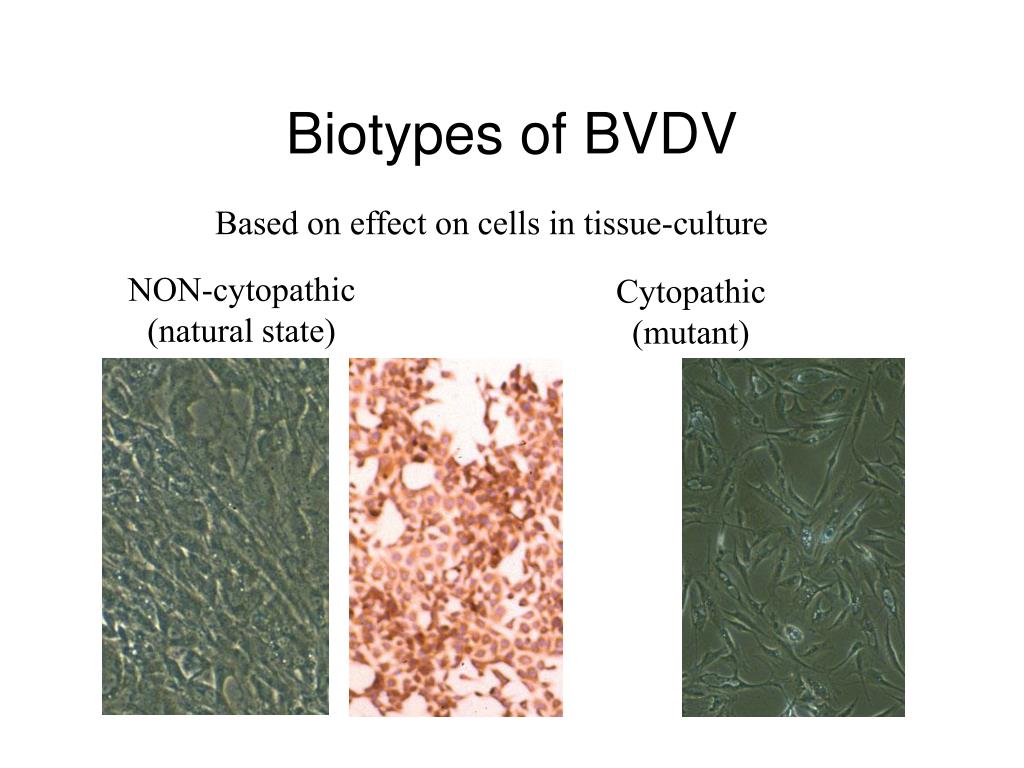 Biotypes of BVDV

Based on effect on cells in tissue-culture

NON-cytopathic
(natural state)

Cytopathic
(mutant)